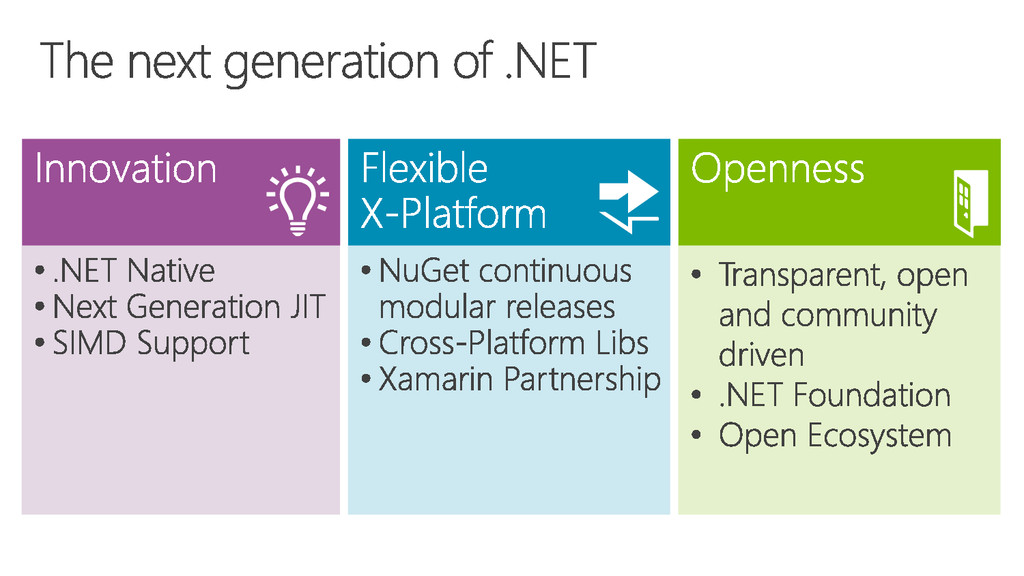 The next generation of .NET

Innovation

• .NET Native
• Next Generation JIT
• SIMD Support

Flexible X-Platform

• NuGet continuous modular releases
• Cross-Platform Libs
• Xamarin Partnership

Openness

• Transparent, open and community driven
• .NET Foundation
• Open Ecosystem